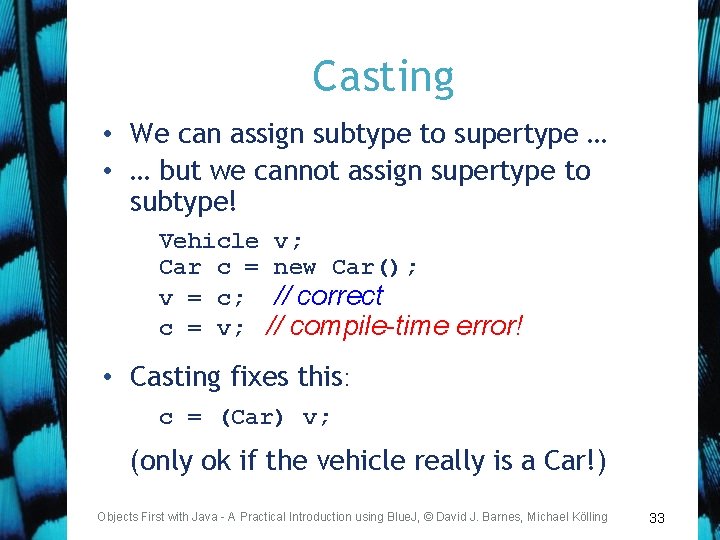 Casting

• We can assign subtype to supertype …
• … but we cannot assign supertype to subtype!

Vehicle v;
Car c = new Car();
v = c; // correct
c = v; // compile-time error!

• Casting fixes this:

c = (Car) v;

(only ok if the vehicle really is a Car!)

Objects First with Java - A Practical Introduction using BlueJ, © David J. Barnes, Michael Kölling

33